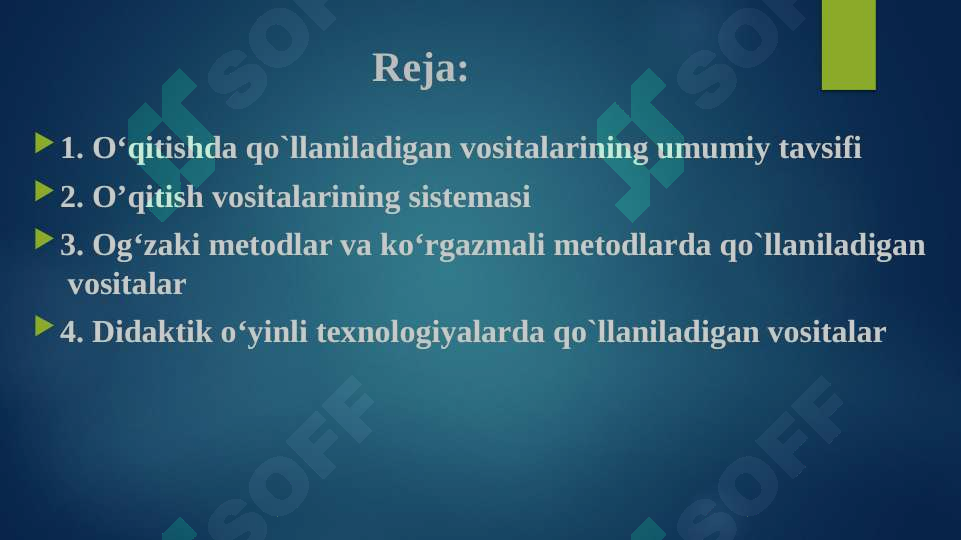 Reja:

1. O‘qitishda qo`llaniladigan vositalarining umumiy tavsifi

2. O’qitish vositalarining sistemasi

3. Og‘zaki metodlar va ko‘rgazmali metodlarda qo`llaniladigan vositalar

4. Didaktik o‘yinli texnologiyalarda qo`llaniladigan vositalar

SOFF SOFF SOFF SOFF